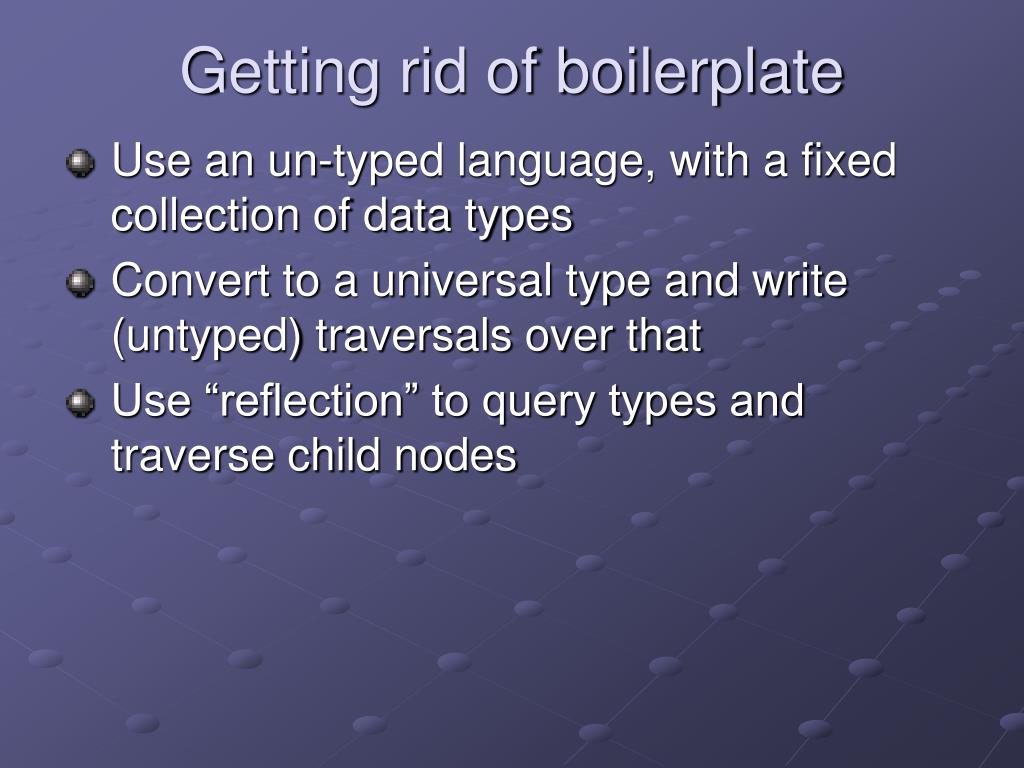 Getting rid of boilerplate

Use an un-typed language, with a fixed collection of data types

Convert to a universal type and write (untyped) traversals over that

Use “reflection” to query types and traverse child nodes